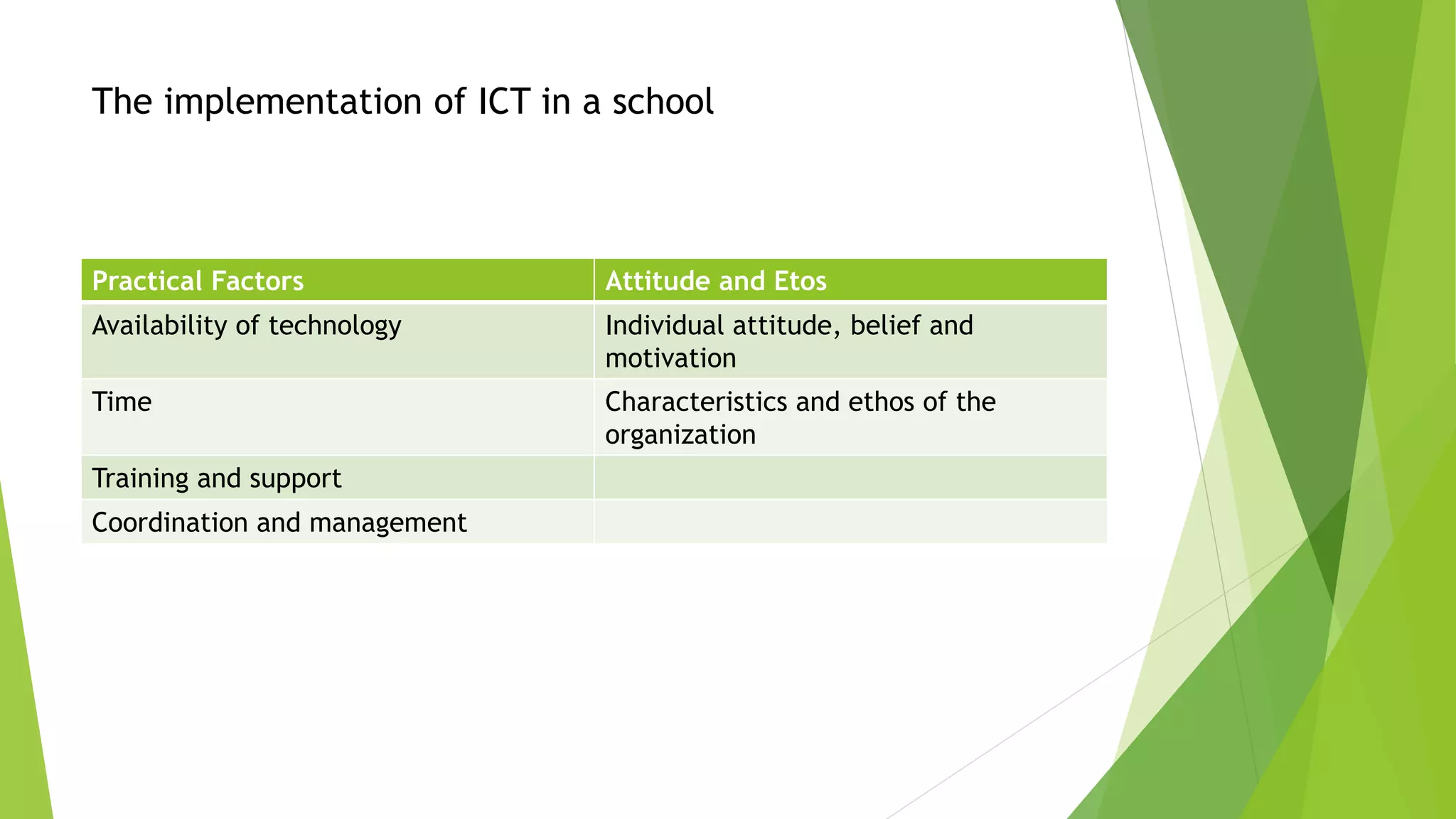 The implementation of ICT in a school

| Practical Factors | Attitude and Etos |
|---|---|
| Availability of technology | Individual attitude, belief and motivation |
| Time | Characteristics and ethos of the organization |
| Training and support | |
| Coordination and management | |